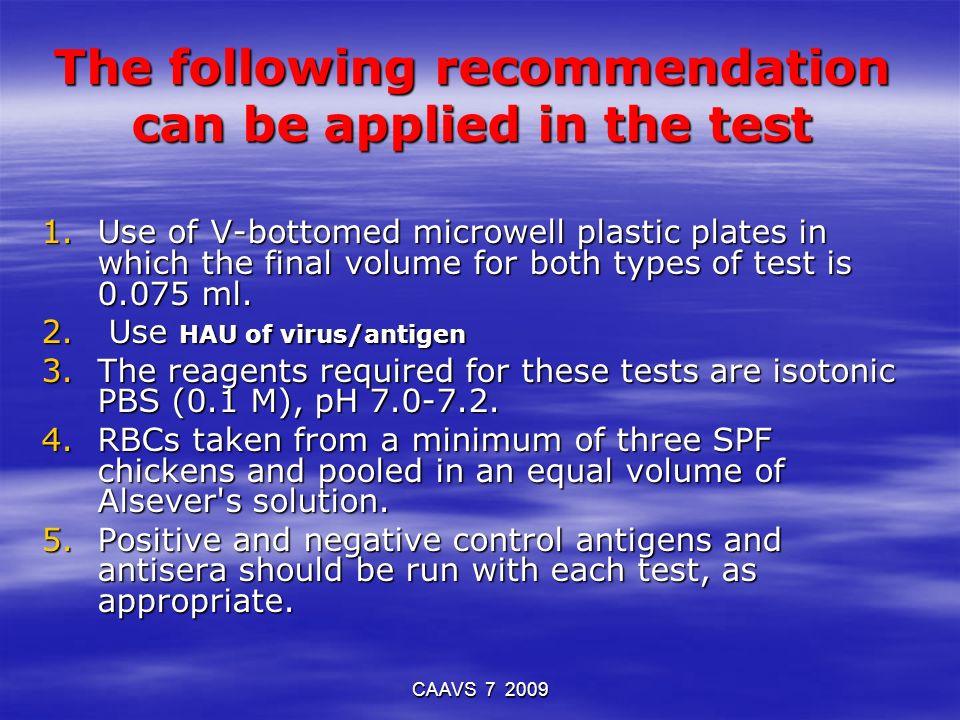 The following recommendation can be applied in the test

1. Use of V-bottomed microwell plastic plates in which the final volume for both types of test is 0.075 ml.
2. Use HAU of virus/antigen
3. The reagents required for these tests are isotonic PBS (0.1 M), pH 7.0-7.2.
4. RBCs taken from a minimum of three SPF chickens and pooled in an equal volume of Alsever's solution.
5. Positive and negative control antigens and antisera should be run with each test, as appropriate.

CAAVS 7 2009